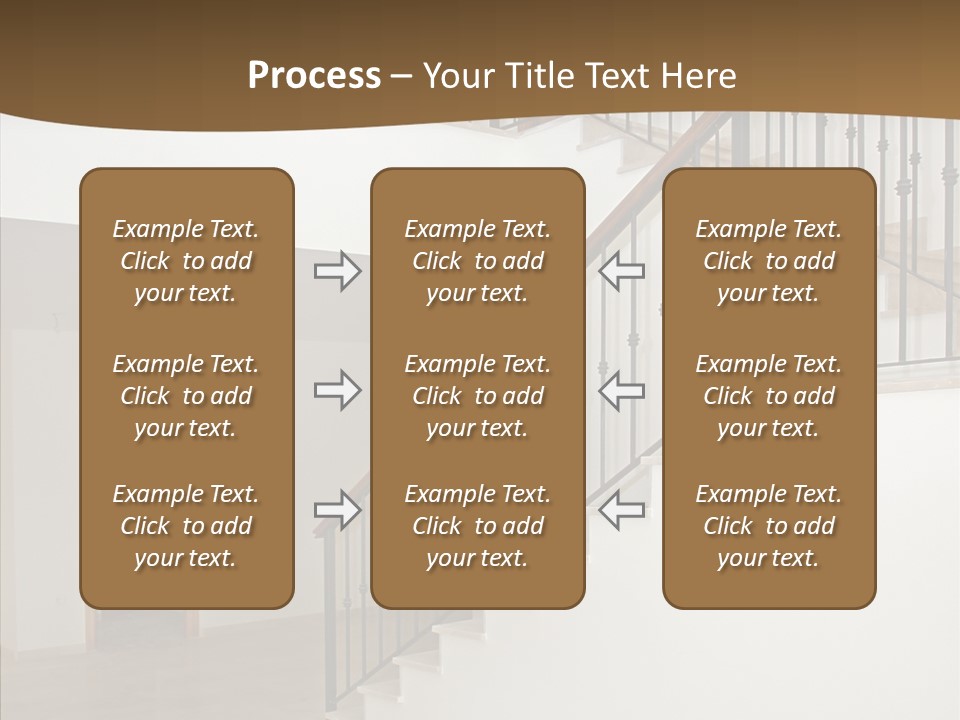 Process – Your Title Text Here

Example Text. Click to add your text.

Example Text. Click to add your text.

Example Text. Click to add your text.

Example Text. Click to add your text.

Example Text. Click to add your text.

Example Text. Click to add your text.

Example Text. Click to add your text.

Example Text. Click to add your text.

Example Text. Click to add your text.